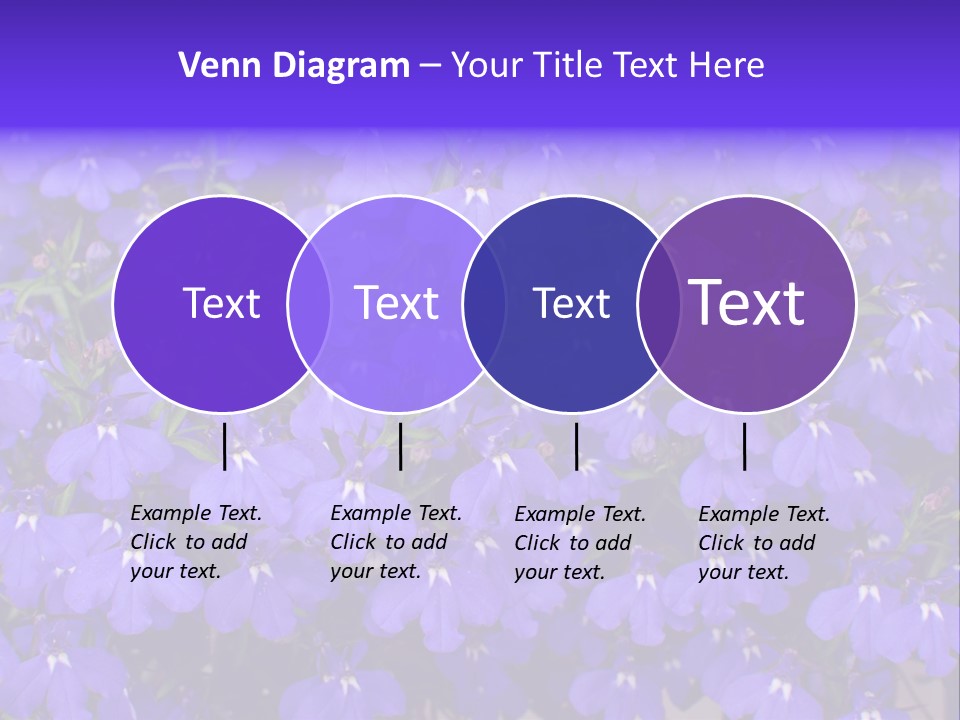 Venn Diagram – Your Title Text Here

Text

Text

Text

Text

Example Text. Click to add your text.

Example Text. Click to add your text.

Example Text. Click to add your text.

Example Text. Click to add your text.